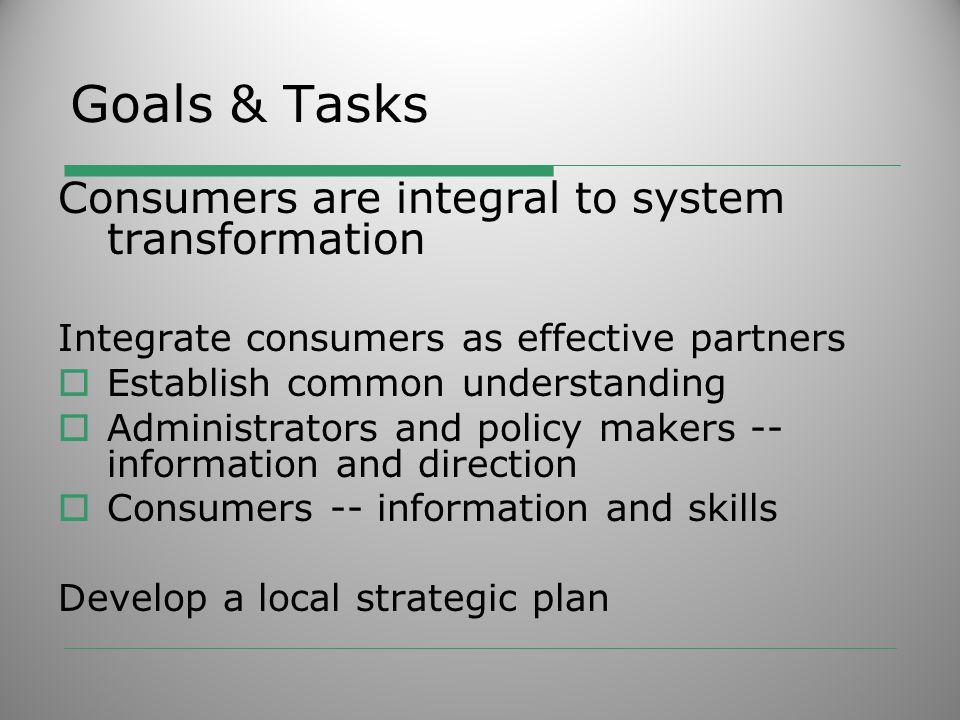 Goals & Tasks

Consumers are integral to system transformation

Integrate consumers as effective partners
- Establish common understanding
- Administrators and policy makers -- information and direction
- Consumers -- information and skills

Develop a local strategic plan